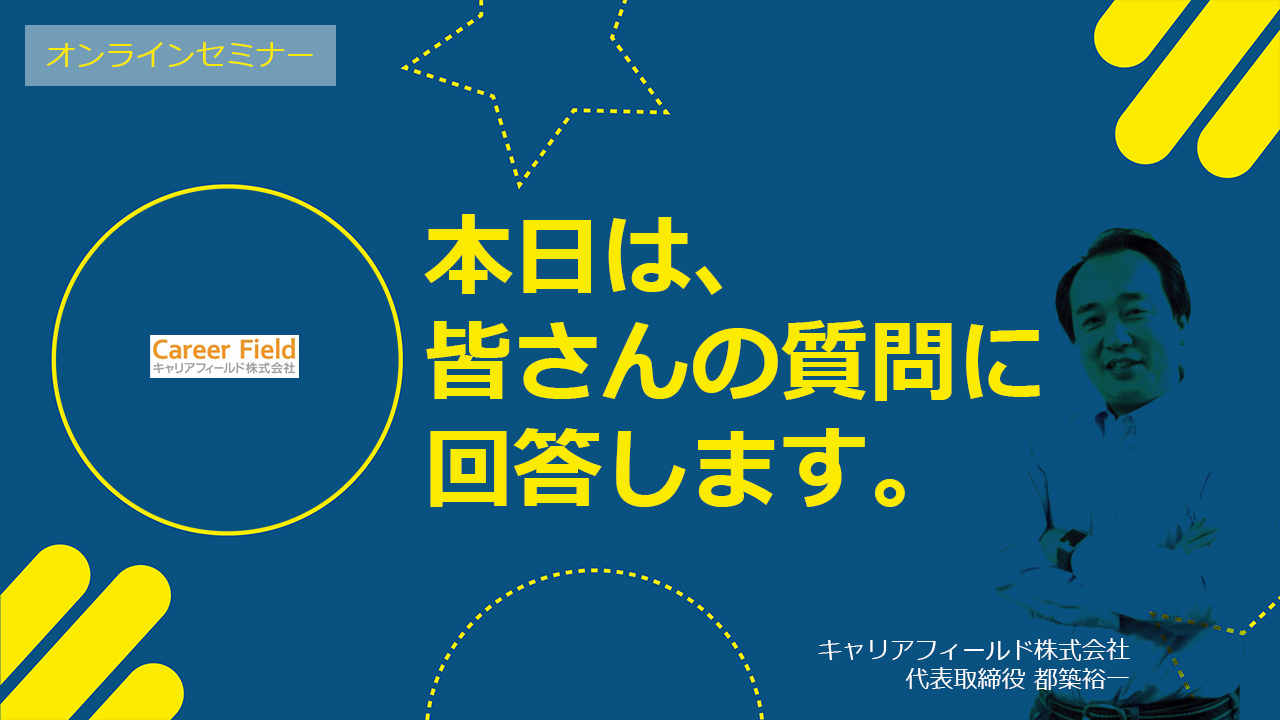 オンラインセミナー

Career Field
キャリアフィールド株式会社

本日は、
皆さんの質問に
回答します。

キャリアフィールド株式会社
代表取締役 都築裕一